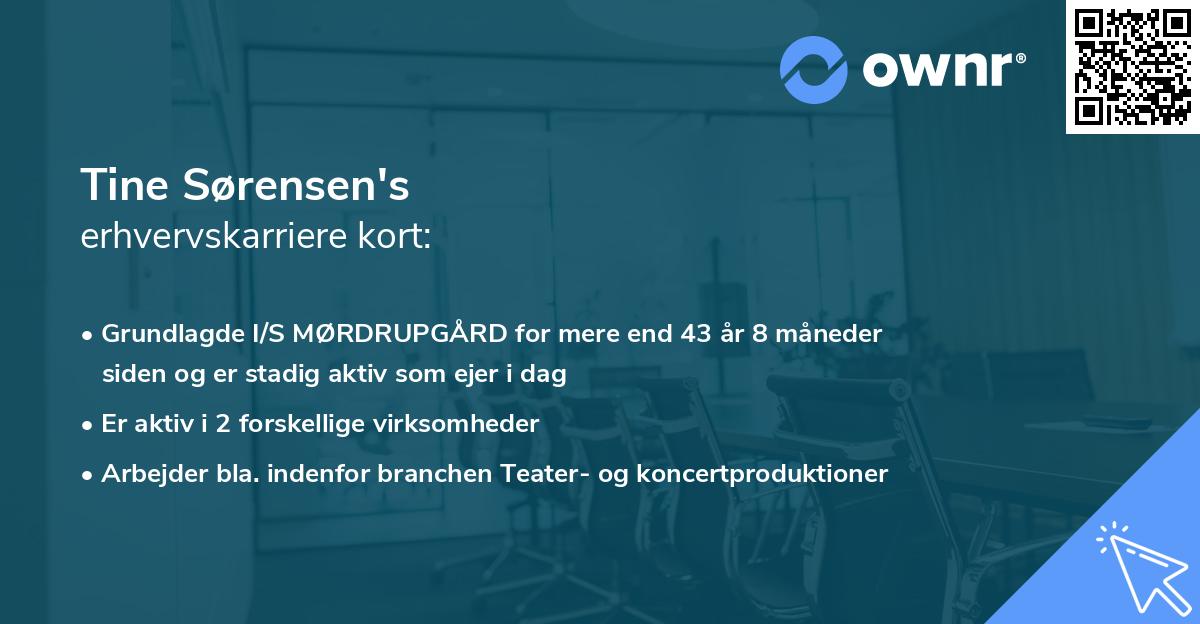 ownr®

Tine Sørensen's
erhvervskarriere kort:

• Grundlagde I/S MØRDRUPGÅRD for mere end 43 år 8 måneder siden og er stadig aktiv som ejer i dag

• Er aktiv i 2 forskellige virksomheder

• Arbejder bla. indenfor branchen Teater- og koncertproduktioner